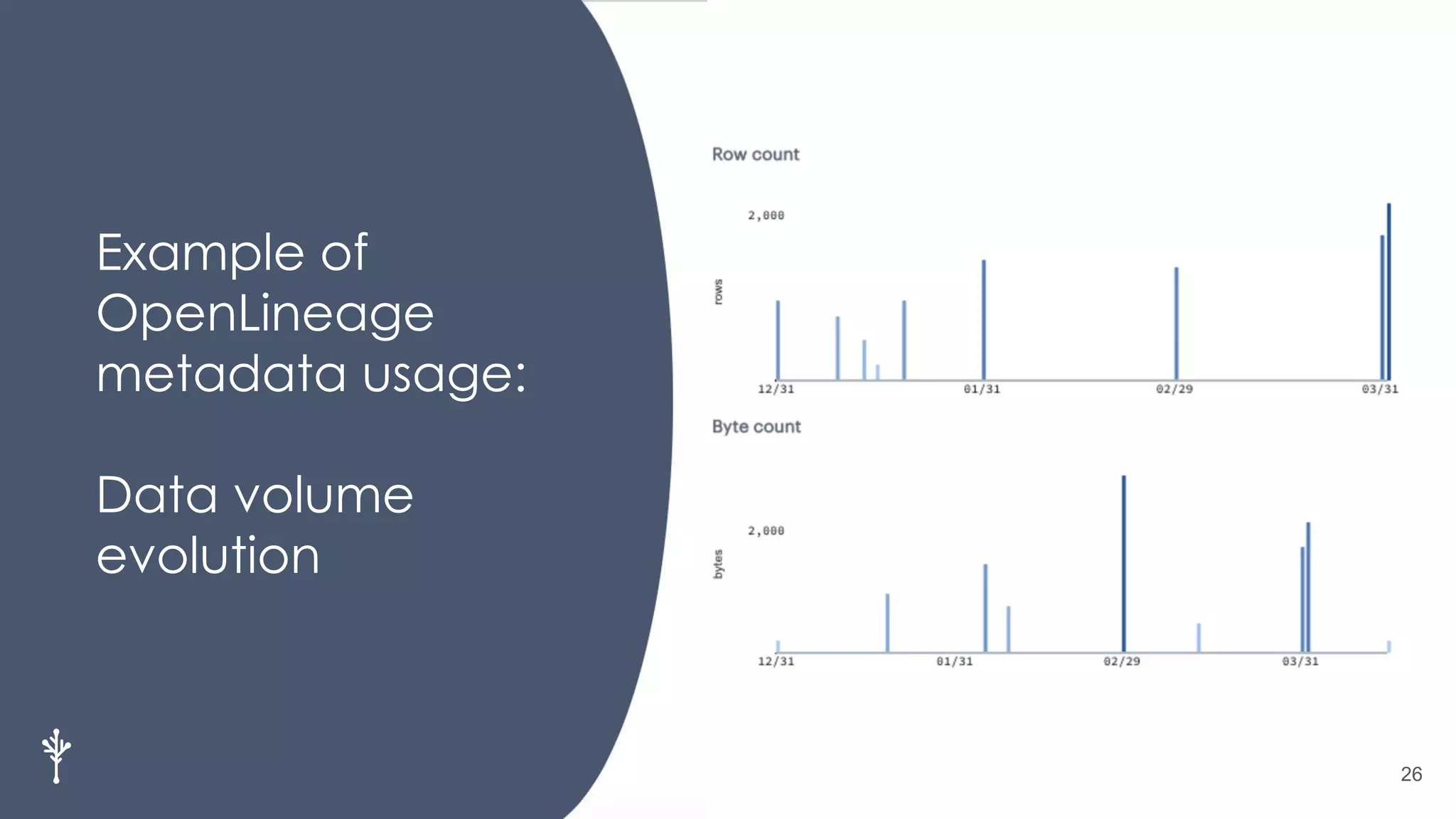 Example of OpenLineage metadata usage:

Data volume evolution

Row count

2,000

rows

12/31 01/31 02/29 03/31

Byte count

2,000

bytes

12/31 01/31 02/29 03/31

26